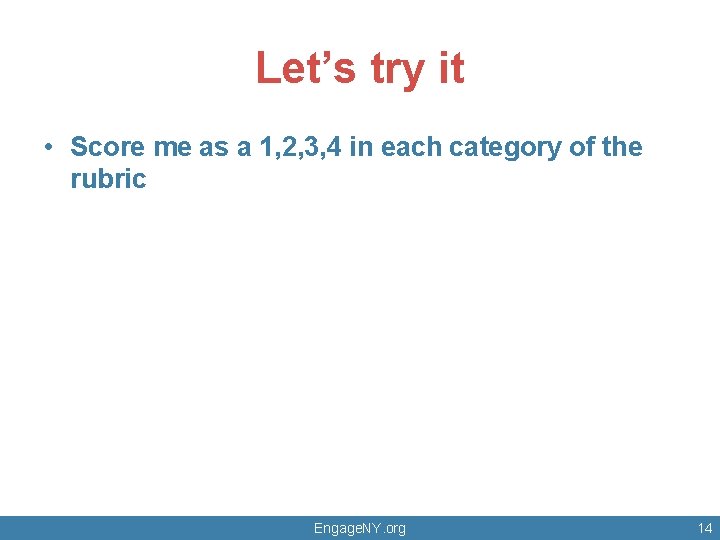 Let’s try it

• Score me as a 1,2,3,4 in each category of the rubric

EngageNY.org

14